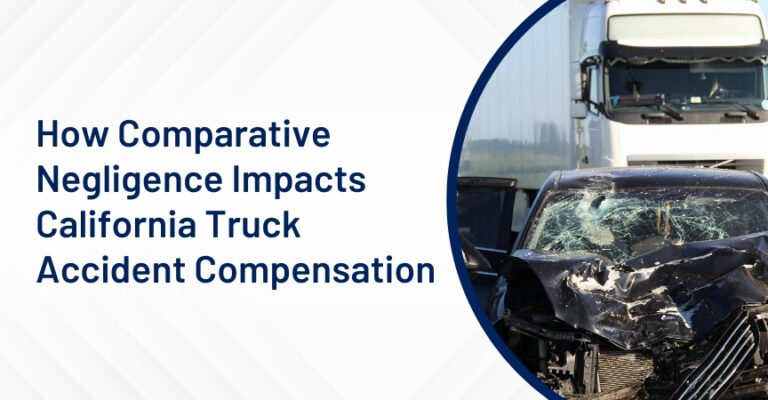 How Comparative Negligence Impacts California Truck Accident Compensation